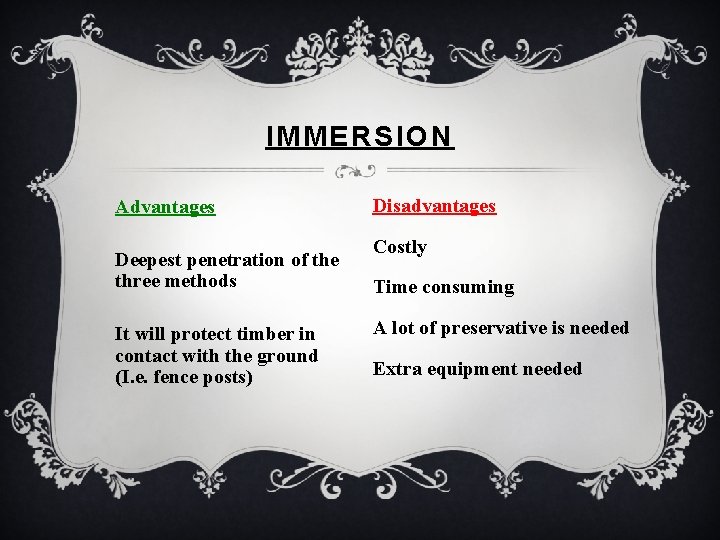 IMMERSION

Advantages

Deepest penetration of the three methods

It will protect timber in contact with the ground (I.e. fence posts)

Disadvantages

Costly

Time consuming

A lot of preservative is needed

Extra equipment needed